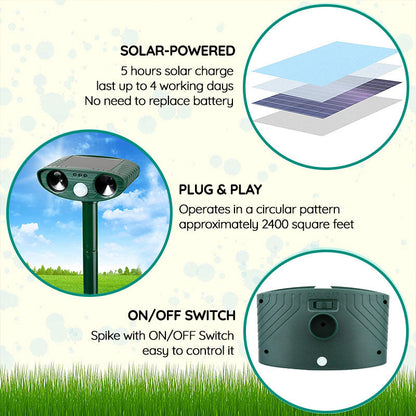 SOLAR-POWERED
5 hours solar charge
last up to 4 working days
No need to replace battery

PLUG & PLAY
Operates in a circular pattern
approximately 2400 square feet

ON/OFF SWITCH
Spike with ON/OFF Switch
easy to control it